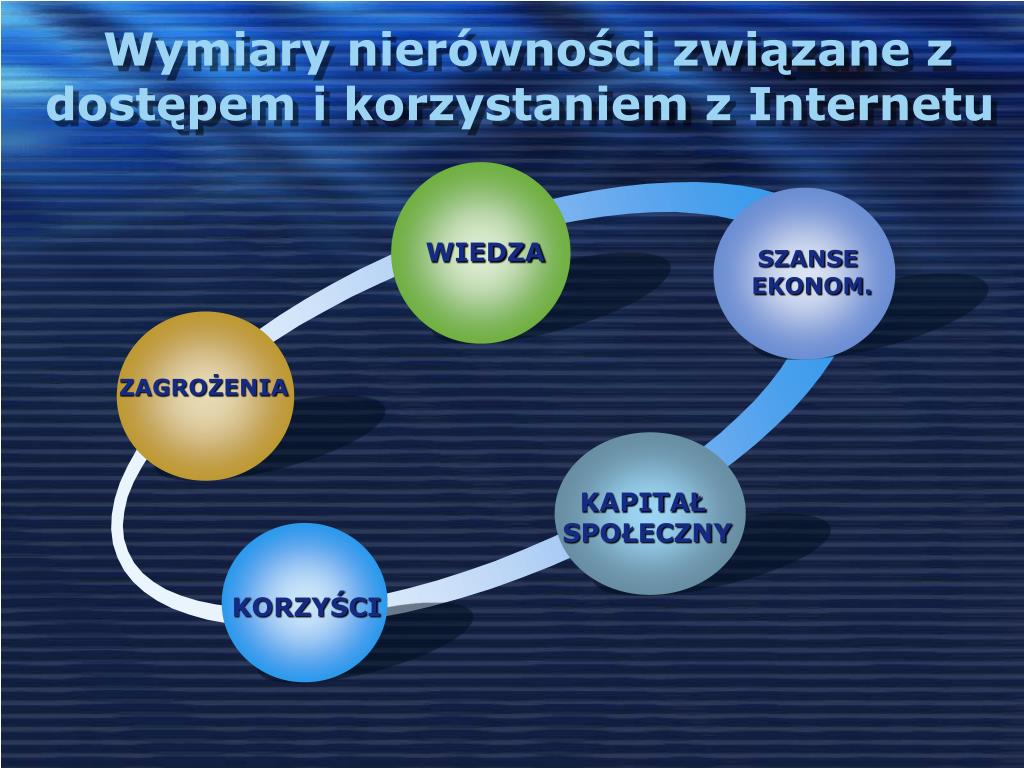 Wymiary nierówności związane z dostępem i korzystaniem z Internetu

WIEDZA

SZANSE EKONOM.

ZAGROŻENIA

KAPITAŁ SPOŁECZNY

KORZYŚCI